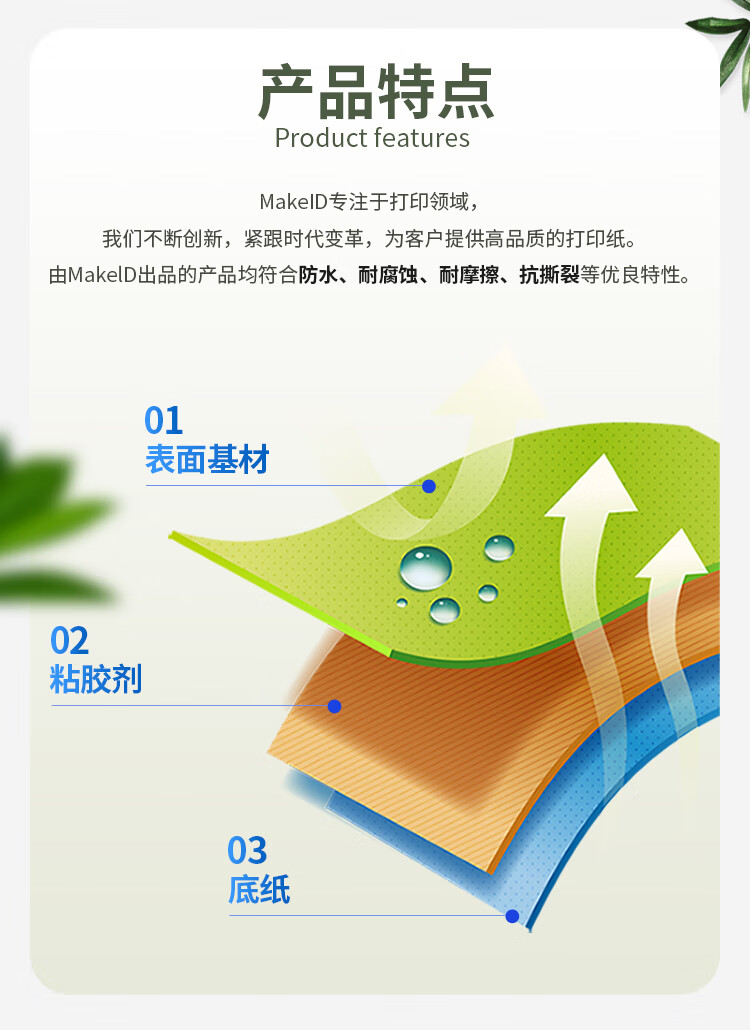 产品特点
Product features

MakeID专注于打印领域，
我们不断创新，紧跟时代变革，为客户提供高品质的打印纸。
由MakeID出品的产品均符合防水、耐腐蚀、耐摩擦、抗撕裂等优良特性。

01
表面基材

02
粘胶剂

03
底纸